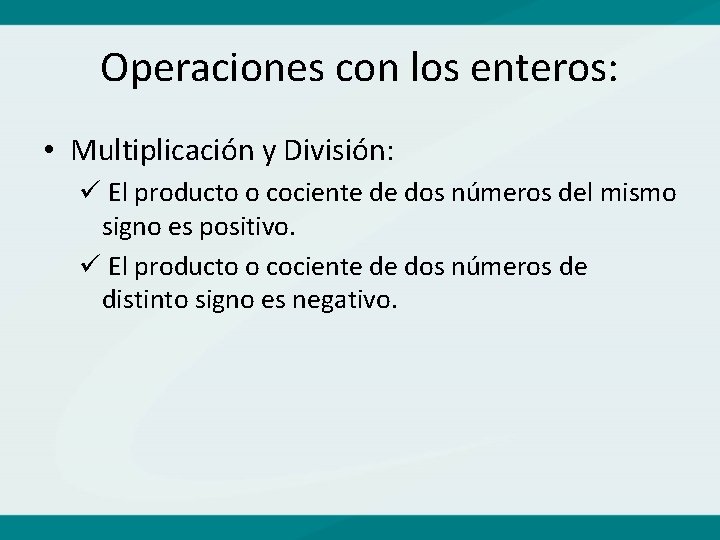 Operaciones con los enteros:

• Multiplicación y División:

✓ El producto o cociente de dos números del mismo signo es positivo.

✓ El producto o cociente de dos números de distinto signo es negativo.